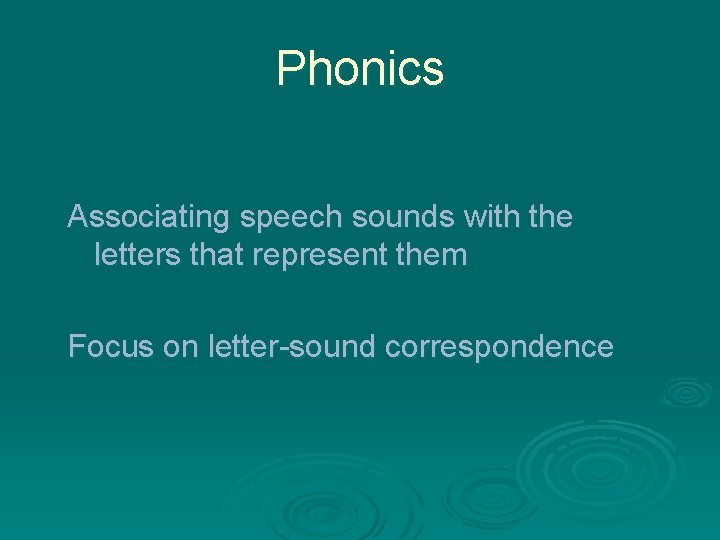 Phonics

Associating speech sounds with the letters that represent them

Focus on letter-sound correspondence